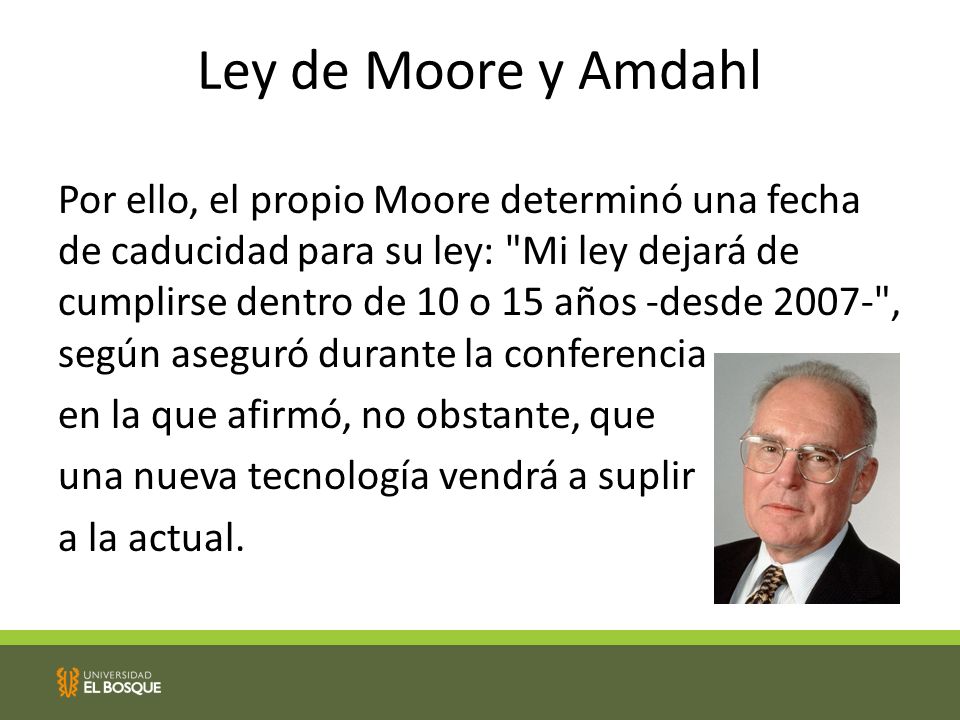 Ley de Moore y Amdahl

Por ello, el propio Moore determinó una fecha de caducidad para su ley: "Mi ley dejará de cumplirse dentro de 10 o 15 años -desde 2007-", según aseguró durante la conferencia en la que afirmó, no obstante, que una nueva tecnología vendrá a suplir a la actual.

UNIVERSIDAD EL BOSQUE